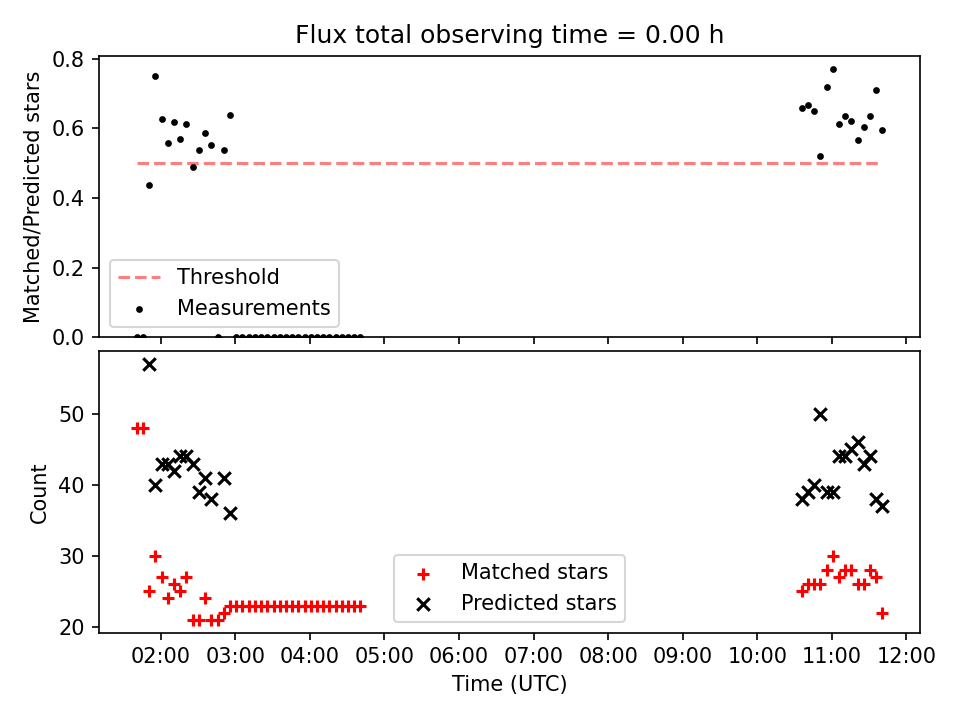 Flux total observing time = 0.00 h

Matched/Predicted stars

0.8
0.6
0.4
0.2
0.0

Threshold
Measurements

Count

50
40
30
20

Matched stars
Predicted stars

02:00 03:00 04:00 05:00 06:00 07:00 08:00 09:00 10:00 11:00 12:00

Time (UTC)